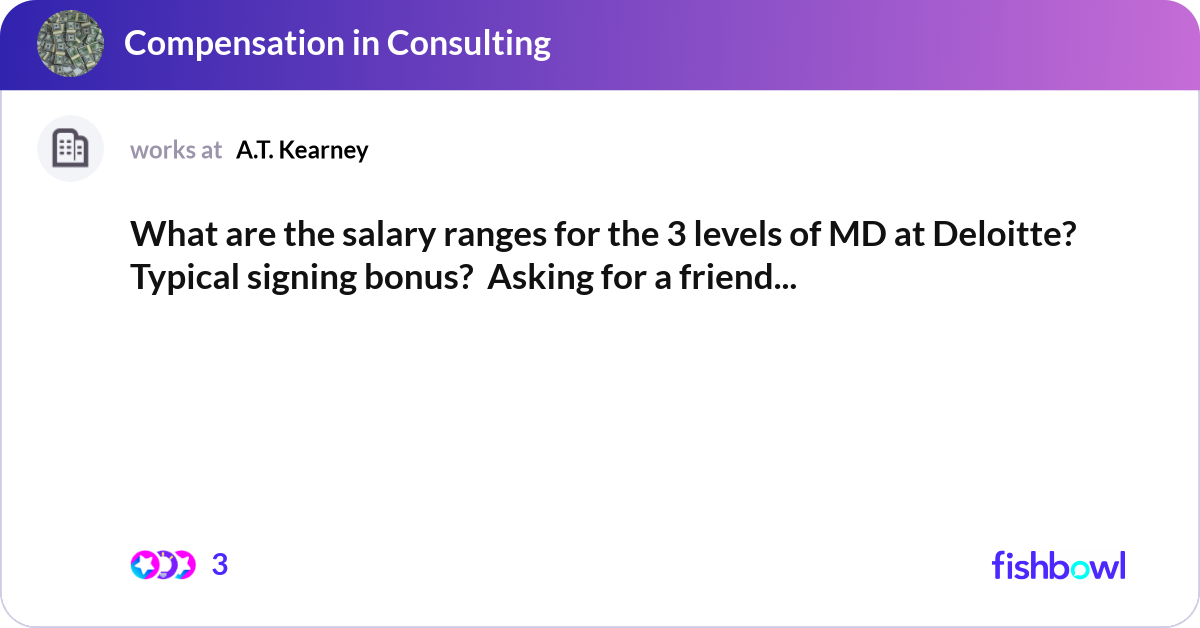 Compensation in Consulting

works at A.T. Kearney

What are the salary ranges for the 3 levels of MD at Deloitte? Typical signing bonus? Asking for a friend...

3

fishbowl